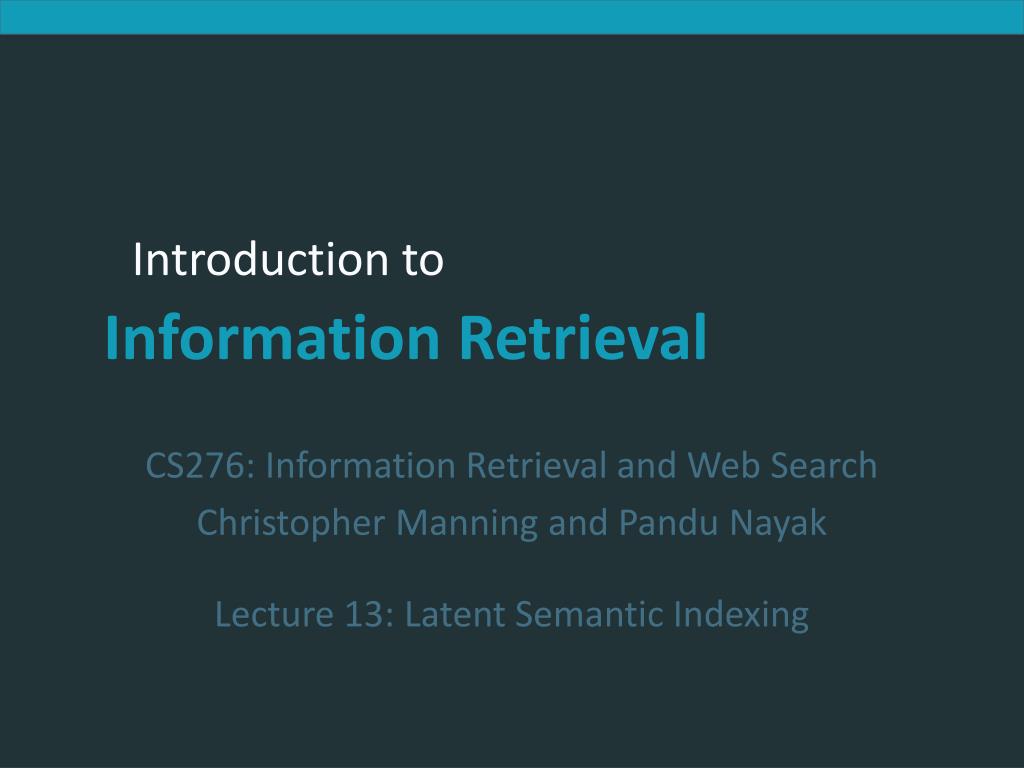 Introduction to

Information Retrieval

CS276: Information Retrieval and Web Search
Christopher Manning and Pandu Nayak

Lecture 13: Latent Semantic Indexing